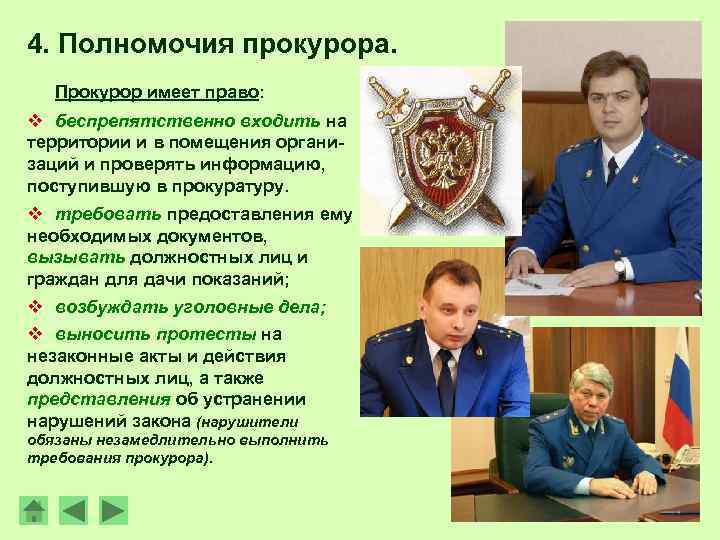 4. Полномочия прокурора.

Прокурор имеет право:

❖ беспрепятственно входить на территории и в помещения организаций и проверять информацию, поступившую в прокуратуру.

❖ требовать предоставления ему необходимых документов, вызывать должностных лиц и граждан для дачи показаний;

❖ возбуждать уголовные дела;

❖ выносить протесты на незаконные акты и действия должностных лиц, а также представления об устранении нарушений закона (нарушители обязаны незамедлительно выполнить требования прокурора).